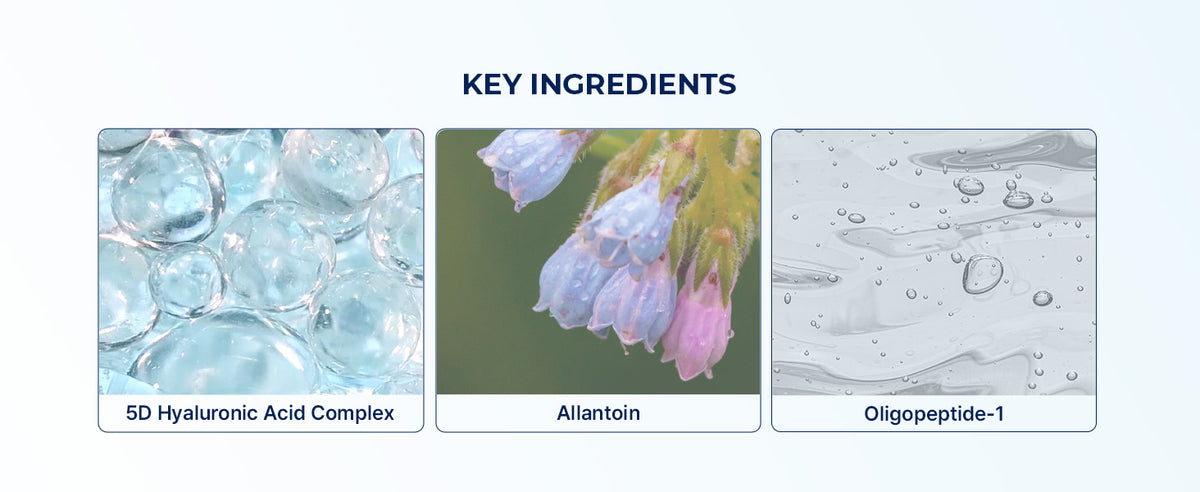 KEY INGREDIENTS

5D Hyaluronic Acid Complex

Allantoin

Oligopeptide-1